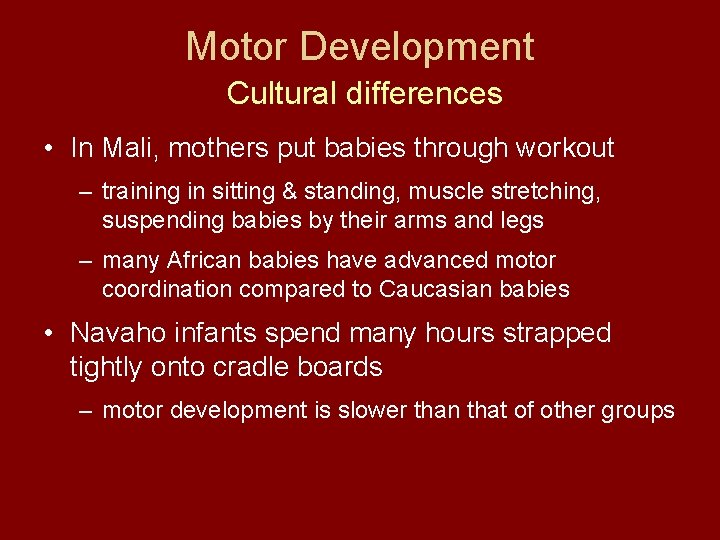 Motor Development
Cultural differences

• In Mali, mothers put babies through workout
– training in sitting & standing, muscle stretching, suspending babies by their arms and legs
– many African babies have advanced motor coordination compared to Caucasian babies

• Navaho infants spend many hours strapped tightly onto cradle boards
– motor development is slower than that of other groups